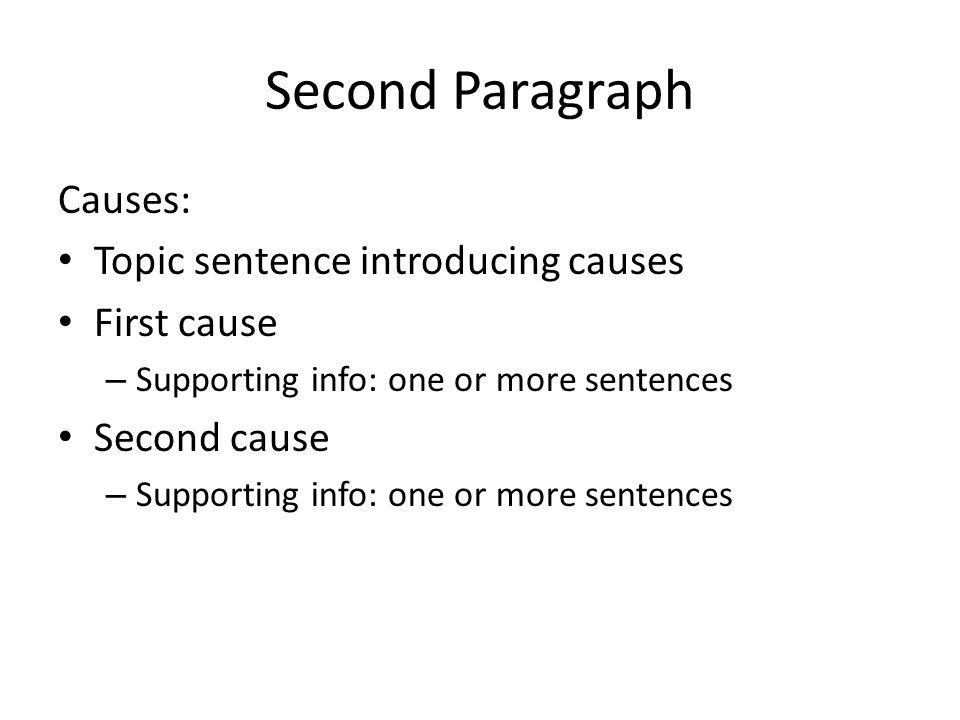 Second Paragraph

Causes:
• Topic sentence introducing causes
• First cause
  – Supporting info: one or more sentences
• Second cause
  – Supporting info: one or more sentences